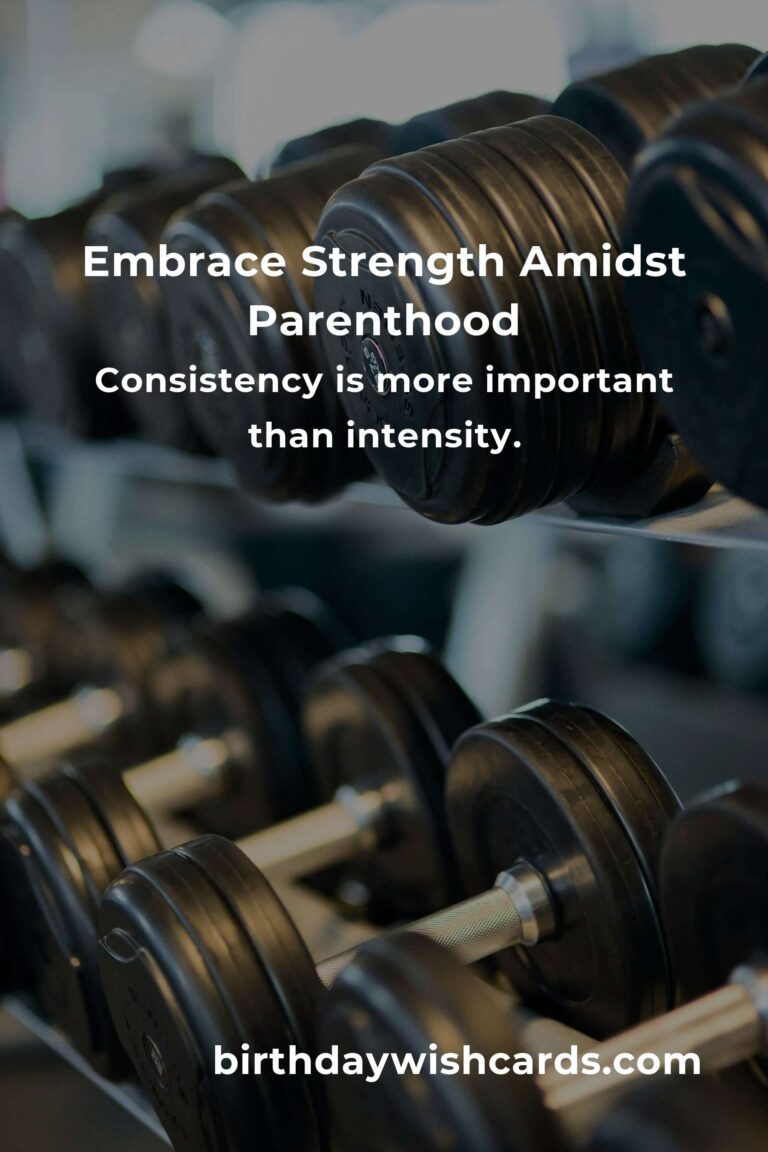 Embrace Strength Amidst Parenthood

Consistency is more important than intensity.

birthdaywishcards.com